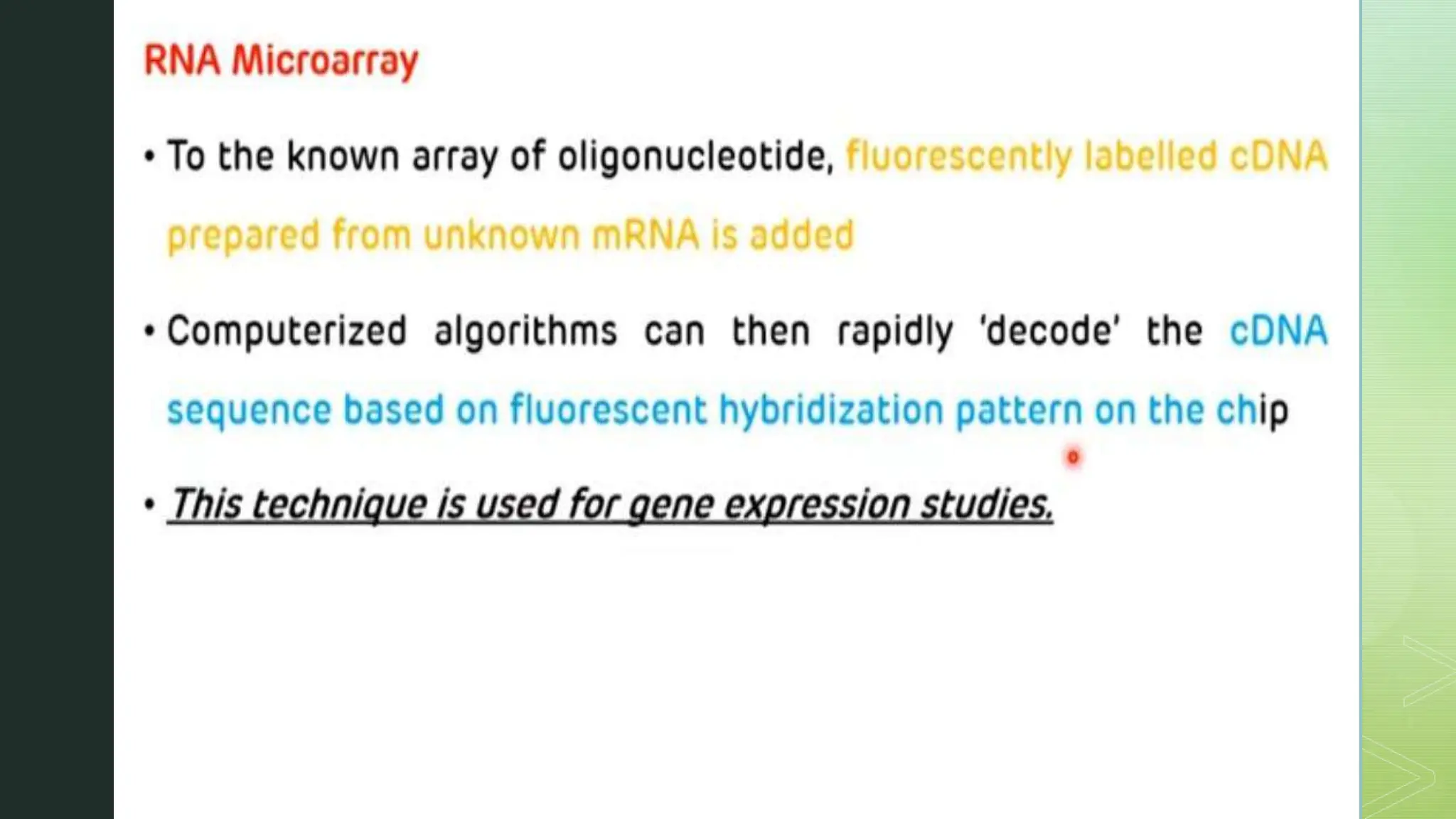 RNA Microarray

• To the known array of oligonucleotide, fluorescently labelled cDNA prepared from unknown mRNA is added

• Computerized algorithms can then rapidly 'decode' the cDNA sequence based on fluorescent hybridization pattern on the chip

• This technique is used for gene expression studies.